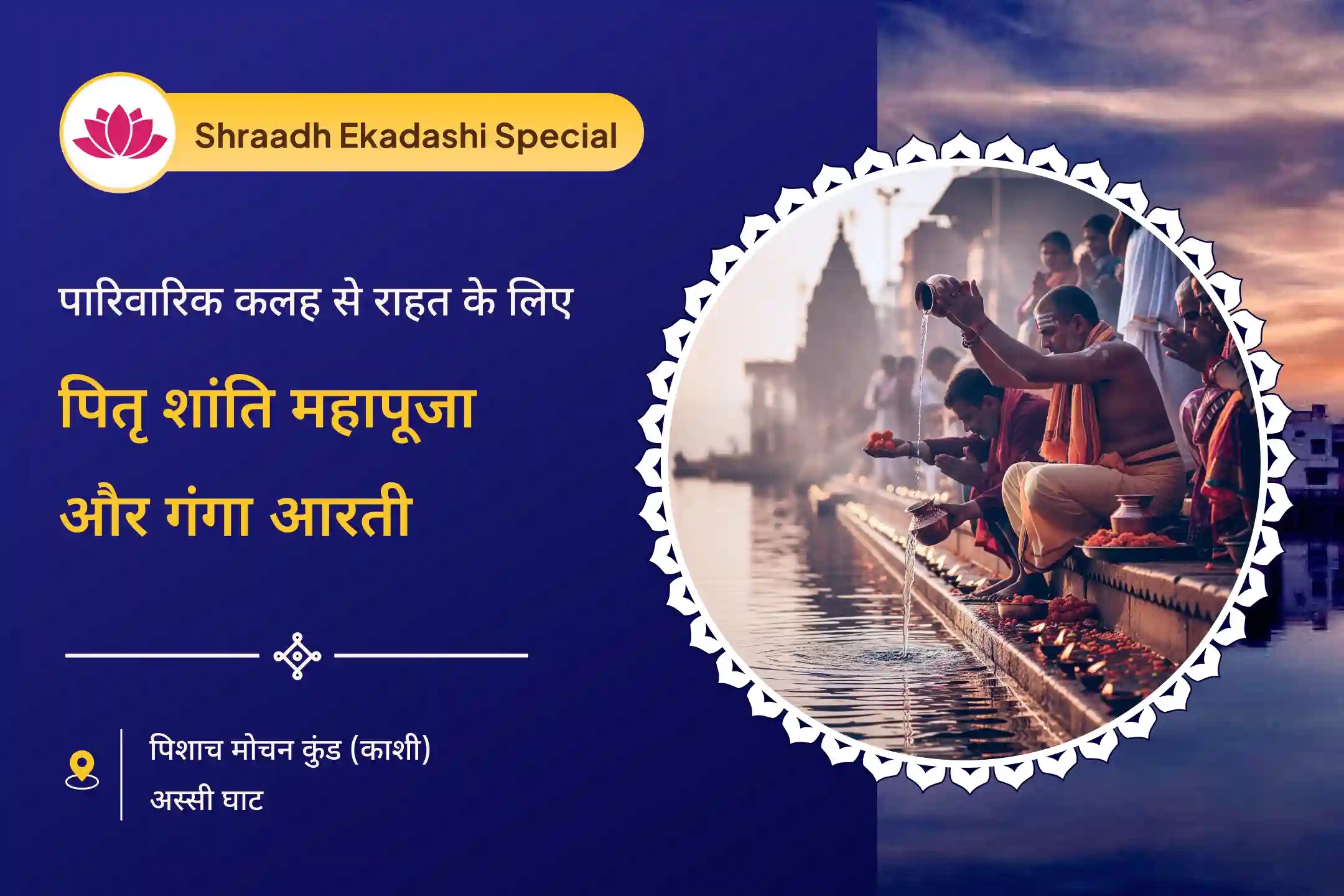 Shraadh Ekadashi Special

पारिवारिक कलह से राहत के लिए

पितृ शांति महापूजा और गंगा आरती

पिशाच मोचन कुंड (काशी)
अस्सी घाट